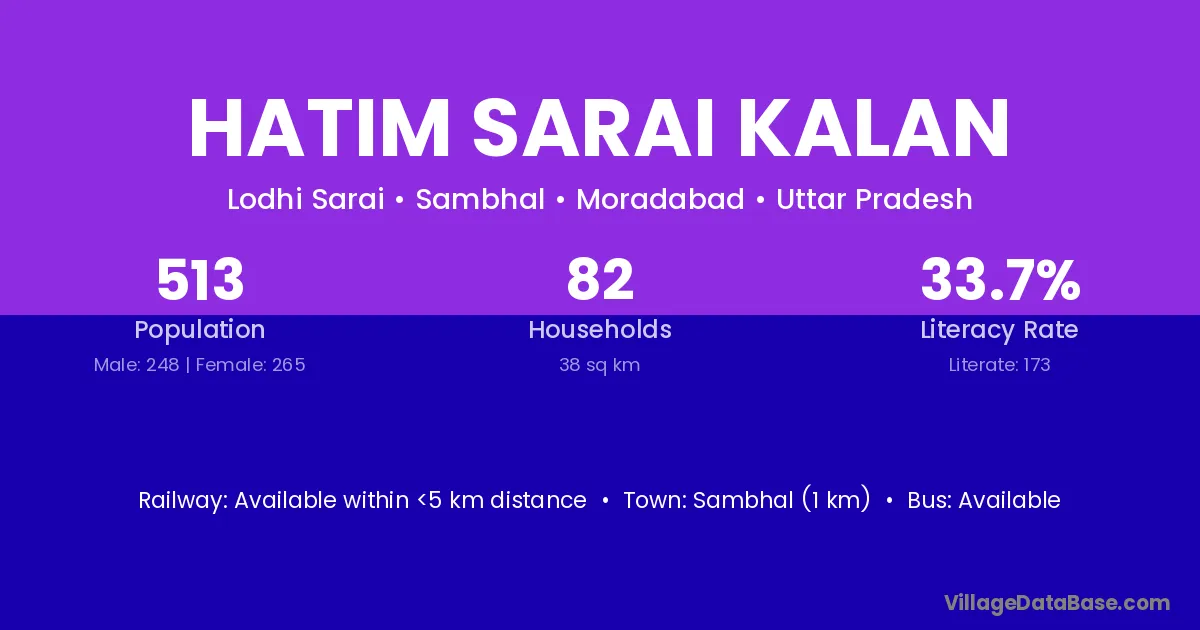 HATIM SARAI KALAN

Lodhi Sarai • Sambhal • Moradabad • Uttar Pradesh

513
Population
Male: 248 | Female: 265

82
Households
38 sq km

33.7%
Literacy Rate
Literate: 173

Railway: Available within <5 km distance • Town: Sambhal (1 km) • Bus: Available

VillageDataBase.com